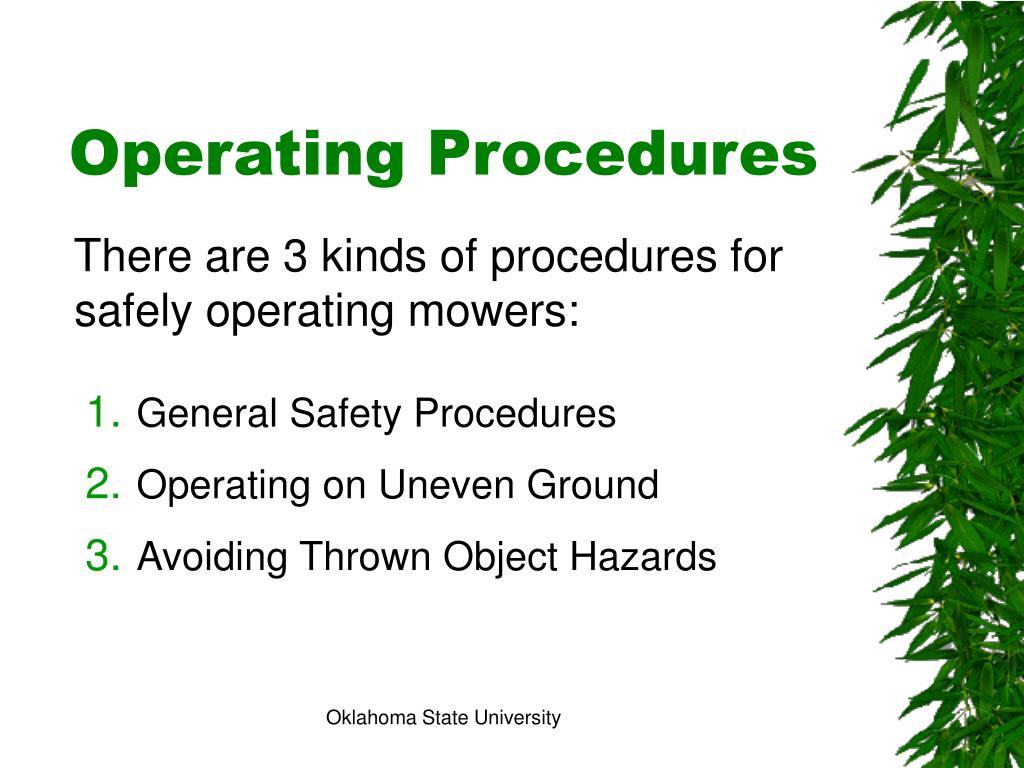 Operating Procedures

There are 3 kinds of procedures for safely operating mowers:

1. General Safety Procedures
2. Operating on Uneven Ground
3. Avoiding Thrown Object Hazards

Oklahoma State University